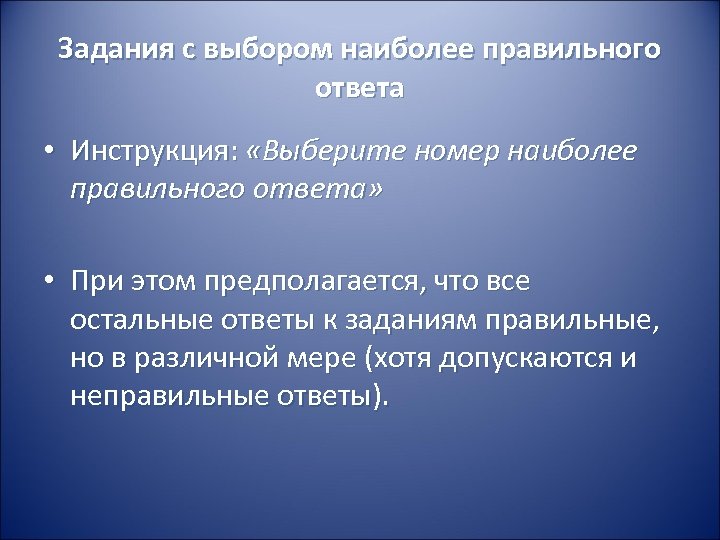 Задания с выбором наиболее правильного ответа

• Инструкция: «Выберите номер наиболее правильного ответа»

• При этом предполагается, что все остальные ответы к заданиям правильные, но в различной мере (хотя допускаются и неправильные ответы).